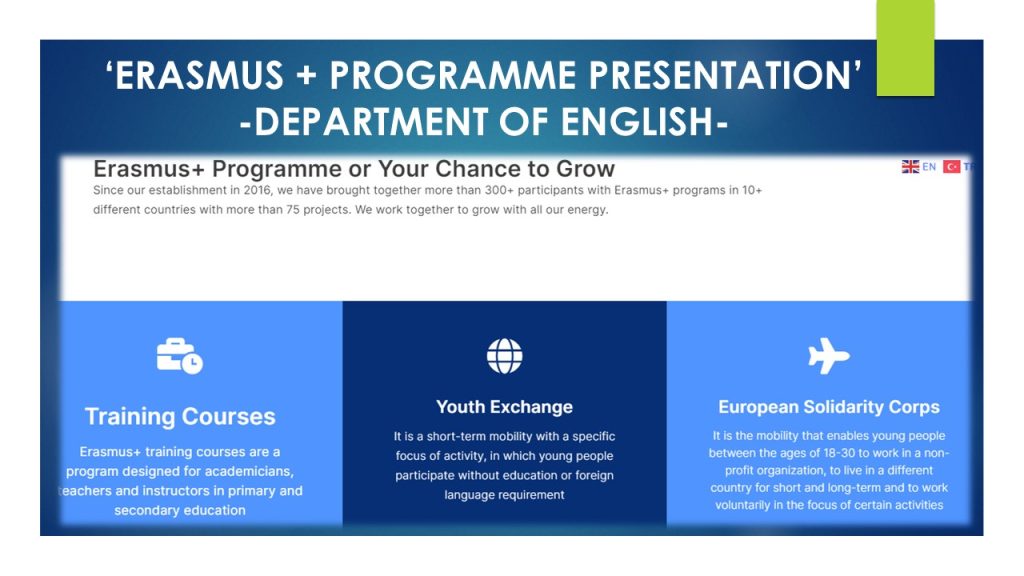 ‘ERASMUS + PROGRAMME PRESENTATION’
-DEPARTMENT OF ENGLISH-

Erasmus+ Programme or Your Chance to Grow

EN TR

Since our establishment in 2016, we have brought together more than 300+ participants with Erasmus+ programs in 10+ different countries with more than 75 projects. We work together to grow with all our energy.

Training Courses

Erasmus+ training courses are a program designed for academicians, teachers and instructors in primary and secondary education

Youth Exchange

It is a short-term mobility with a specific focus of activity, in which young people participate without education or foreign language requirement

European Solidarity Corps

It is the mobility that enables young people between the ages of 18-30 to work in a non-profit organization, to live in a different country for short and long-term and to work voluntarily in the focus of certain activities